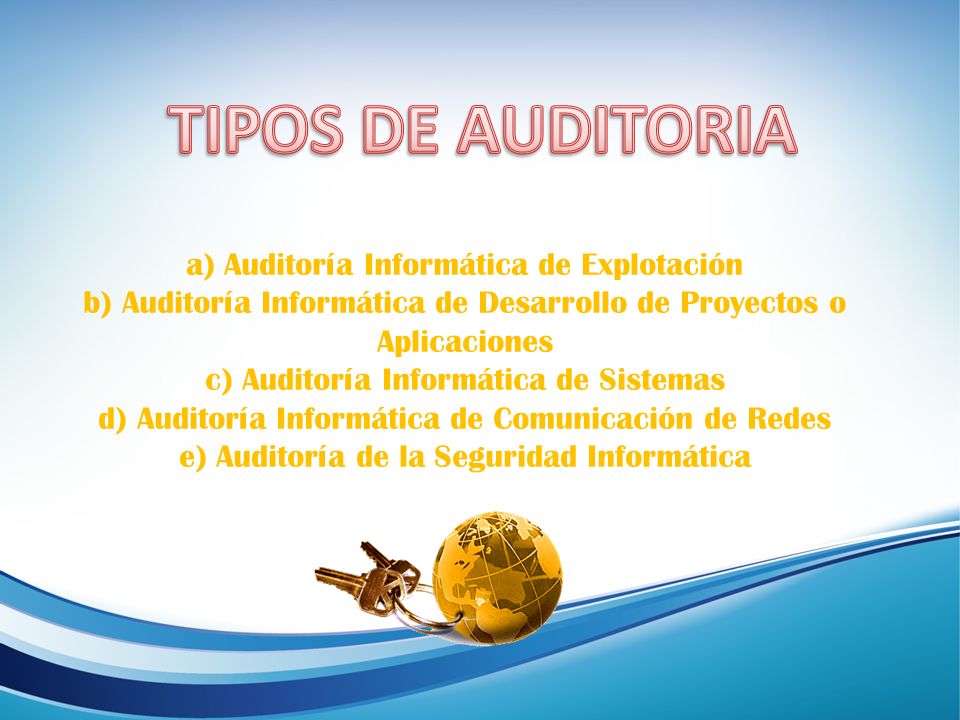 TIPOS DE AUDITORIA

a) Auditoría Informática de Explotación
b) Auditoría Informática de Desarrollo de Proyectos o Aplicaciones
c) Auditoría Informática de Sistemas
d) Auditoría Informática de Comunicación de Redes
e) Auditoría de la Seguridad Informática